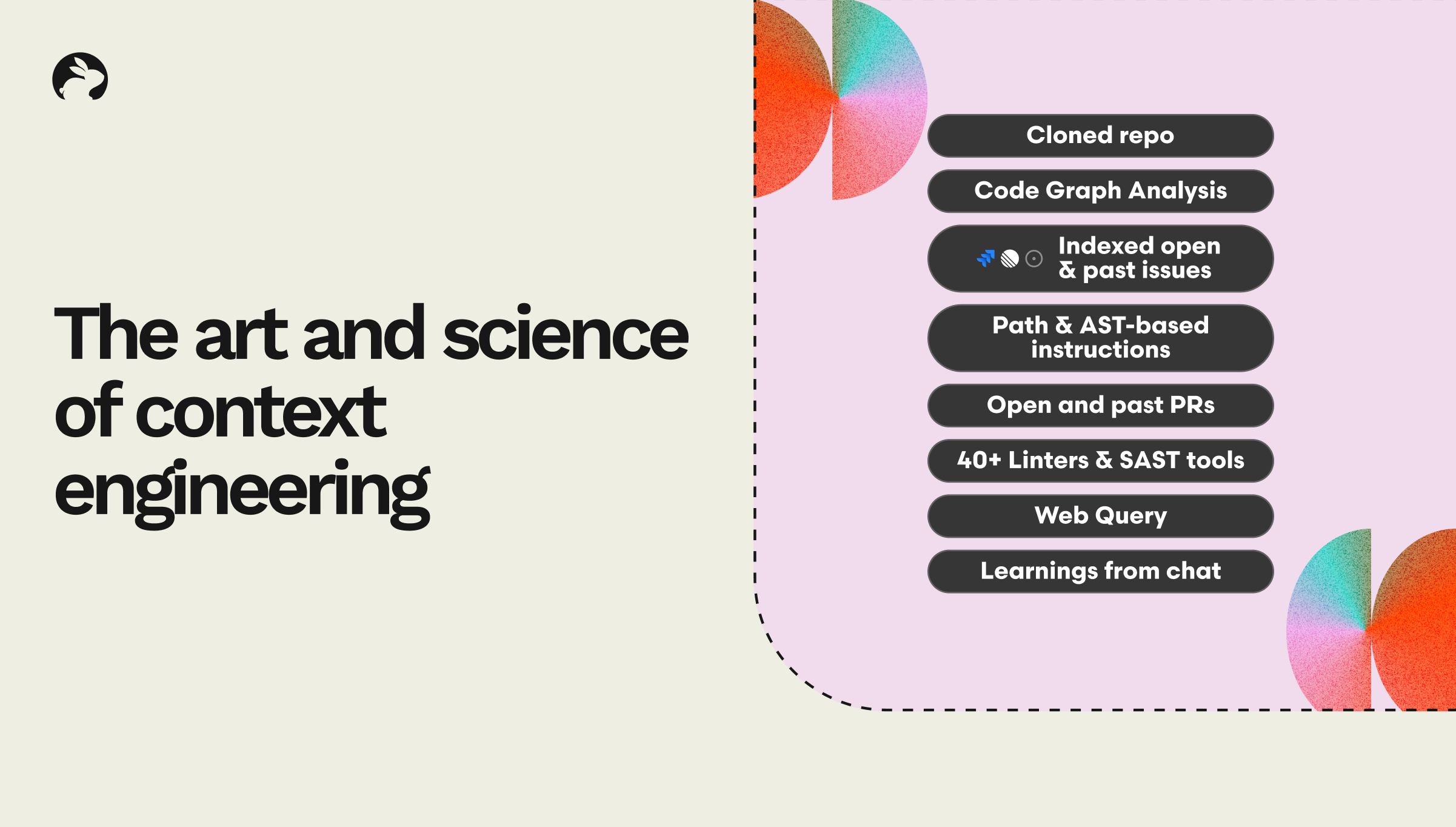 The art and science of context engineering

Cloned repo

Code Graph Analysis

Indexed open & past issues

Path & AST-based instructions

Open and past PRs

40+ Linters & SAST tools

Web Query

Learnings from chat